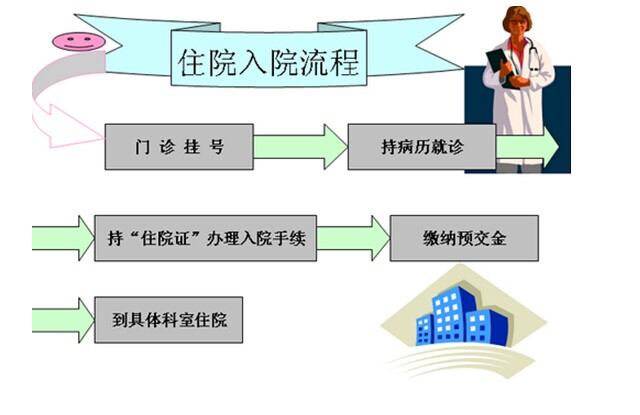 住院入院流程

门 诊 挂 号

持病历就诊

持“住院证”办理入院手续

缴纳预交金

到具体科室住院